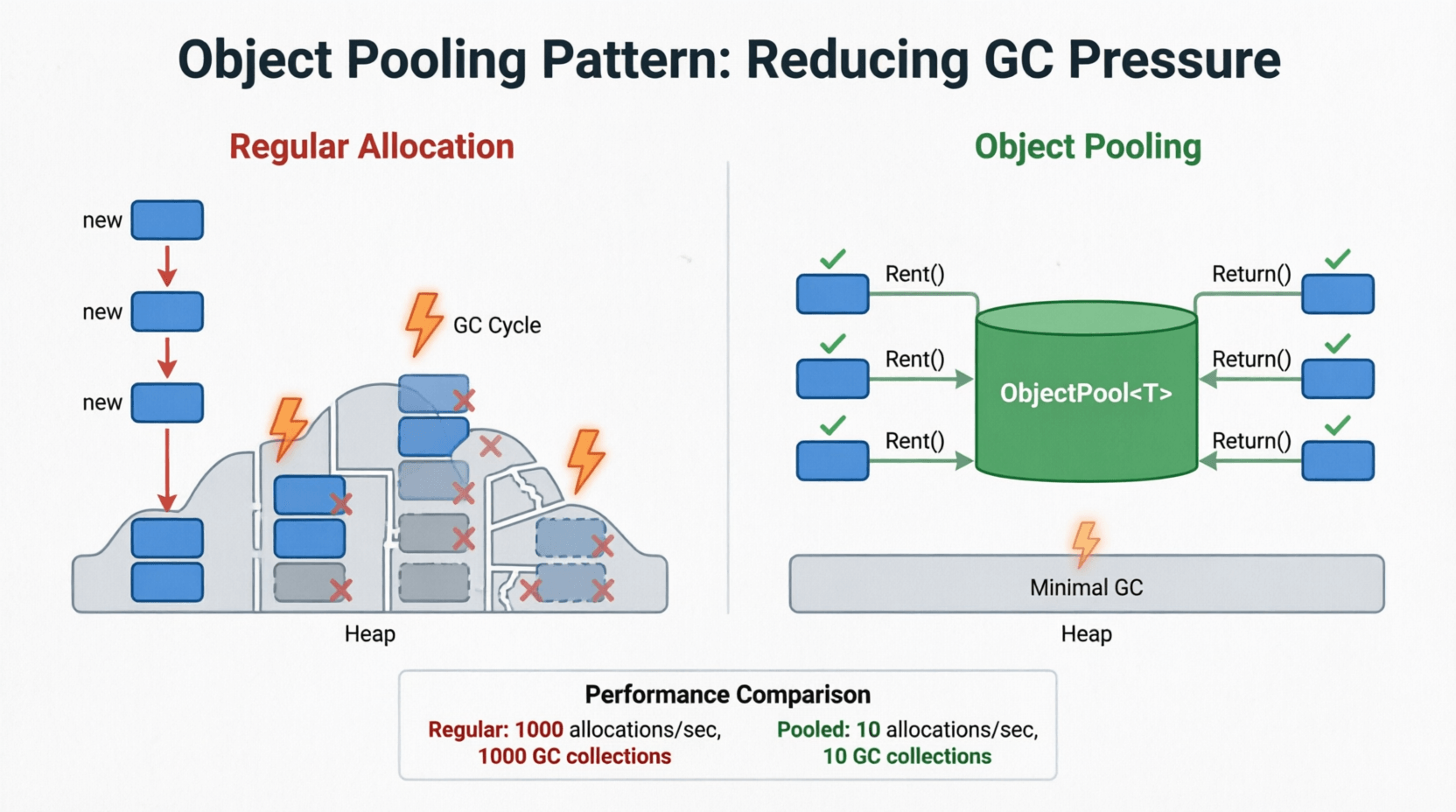 Object Pooling Pattern: Reducing GC Pressure

Regular Allocation

new

new

new

GC Cycle

Heap

Object Pooling

Rent()

Rent()

Rent()

ObjectPool<T>

Return()

Return()

Return()

Minimal GC

Heap

Performance Comparison

Regular: 1000 allocations/sec, 1000 GC collections

Pooled: 10 allocations/sec, 10 GC collections